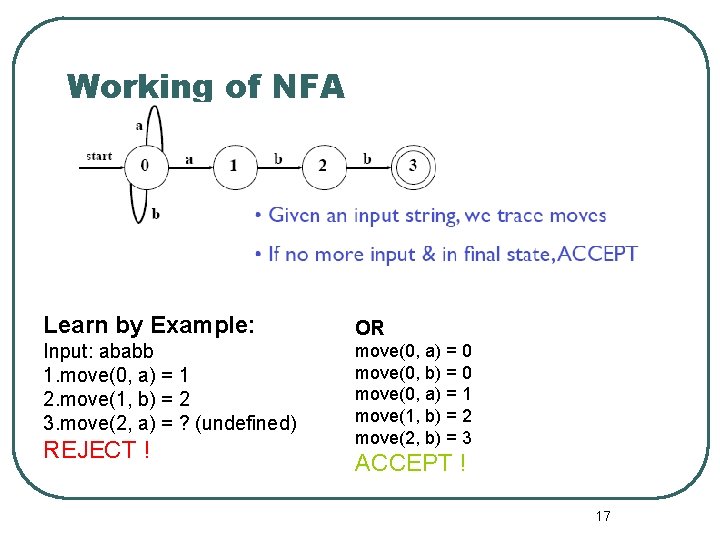 Working of NFA

a

start 0 a 1 b 2 b 3

b

• Given an input string, we trace moves

• If no more input & in final state, ACCEPT

Learn by Example:
Input: ababb
1.move(0, a) = 1
2.move(1, b) = 2
3.move(2, a) = ? (undefined)
REJECT !

OR
move(0, a) = 0
move(0, b) = 0
move(0, a) = 1
move(1, b) = 2
move(2, b) = 3
ACCEPT !

17